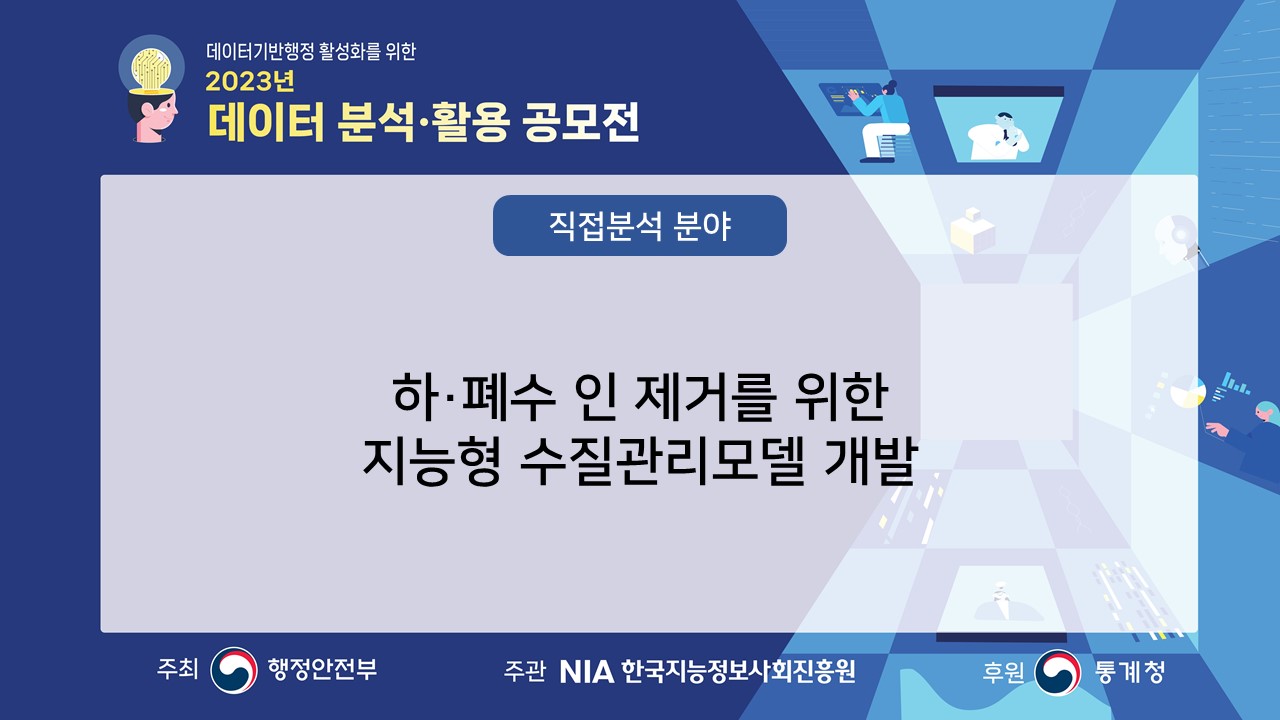 데이터기반행정 활성화를 위한
2023년
데이터 분석·활용 공모전

직접분석 분야

하·폐수 인 제거를 위한
지능형 수질관리모델 개발

주최 행정안전부
주관 NIA 한국지능정보사회진흥원
후원 통계청